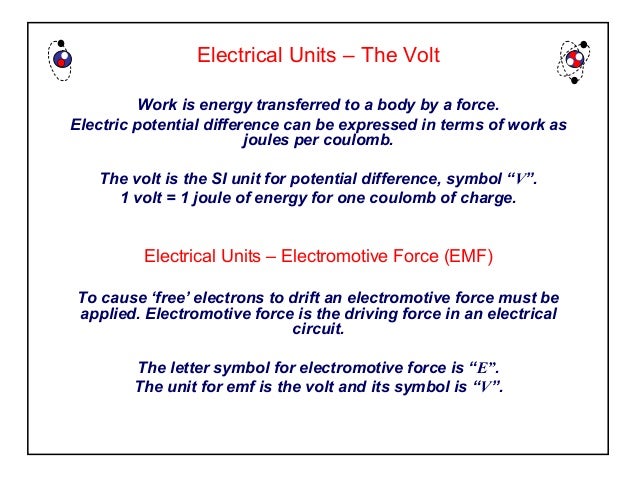 Electrical Units – The Volt

Work is energy transferred to a body by a force.
Electric potential difference can be expressed in terms of work as joules per coulomb.

The volt is the SI unit for potential difference, symbol "$V$".
1 volt = 1 joule of energy for one coulomb of charge.

Electrical Units – Electromotive Force (EMF)

To cause 'free' electrons to drift an electromotive force must be applied. Electromotive force is the driving force in an electrical circuit.

The letter symbol for electromotive force is "$E$".
The unit for emf is the volt and its symbol is "$V$".